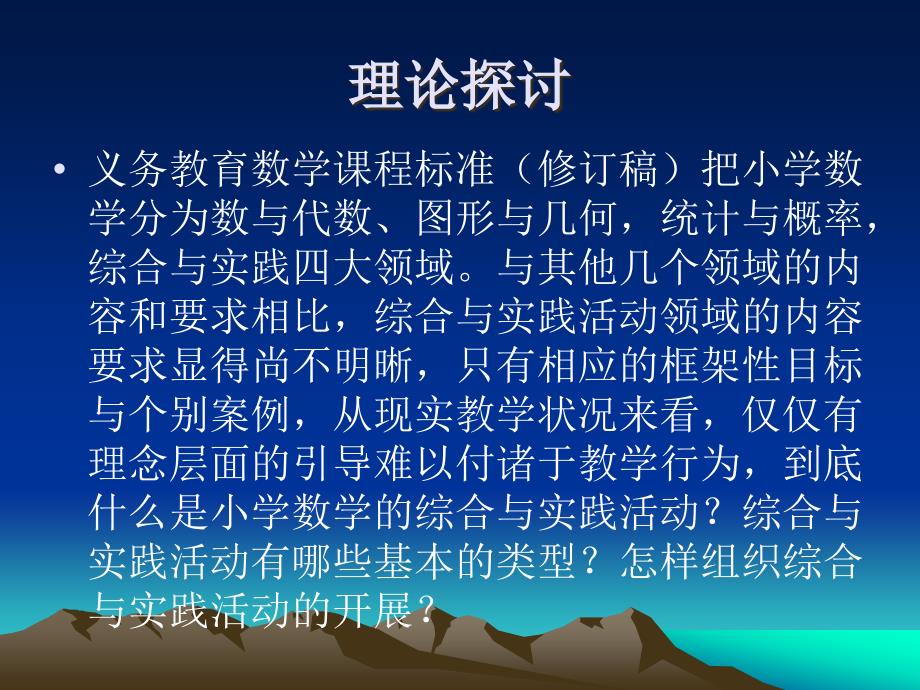 理论探讨

• 义务教育数学课程标准（修订稿）把小学数学分为数与代数、图形与几何，统计与概率，综合与实践四大领域。与其他几个领域的内容和要求相比，综合与实践活动领域的内容要求显得尚不明晰，只有相应的框架性目标与个别案例，从现实教学状况来看，仅仅有理念层面的引导难以付诸于教学行为，到底什么是小学数学的综合与实践活动？综合与实践活动有哪些基本的类型？怎样组织综合与实践活动的开展？